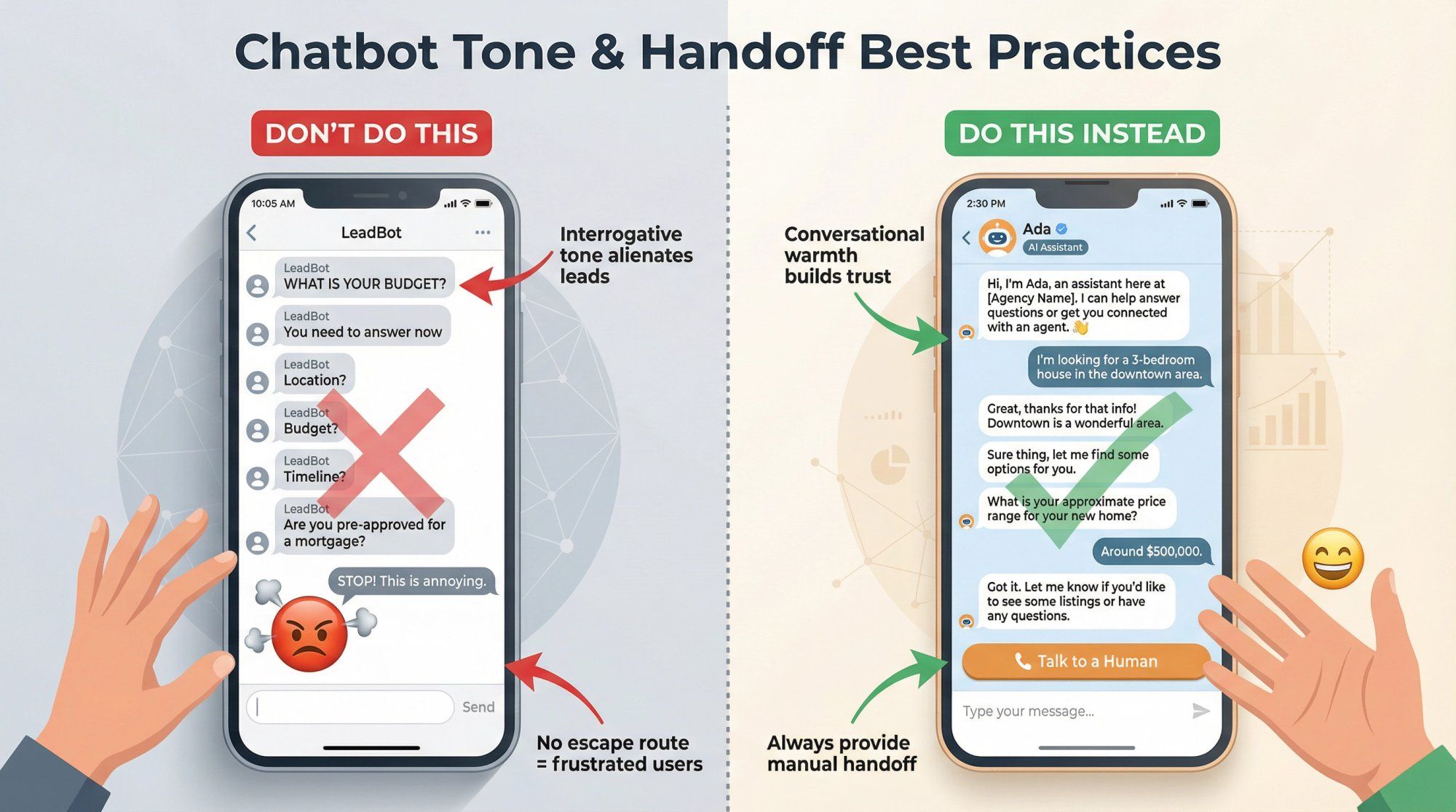 Chatbot Tone & Handoff Best Practices

DON'T DO THIS

10:05 AM

LeadBot

LeadBot
WHAT IS YOUR BUDGET?

LeadBot
You need to answer now

LeadBot
Location?

LeadBot
Budget?

LeadBot
Timeline?

LeadBot
Are you pre-approved for a mortgage?

STOP! This is annoying.

Send

Interrogative tone alienates leads

No escape route = frustrated users

DO THIS INSTEAD

2:30 PM

Ada
AI Assistant

Hi, I'm Ada, an assistant here at [Agency Name]. I can help answer questions or get you connected with an agent. 👋

I'm looking for a 3-bedroom house in the downtown area.

Great, thanks for that info! Downtown is a wonderful area.

Sure thing, let me find some options for you.

What is your approximate price range for your new home?

Around $500,000.

Got it. Let me know if you'd like to see some listings or have any questions.

Talk to a Human

Type your message...

Conversational warmth builds trust

Always provide manual handoff